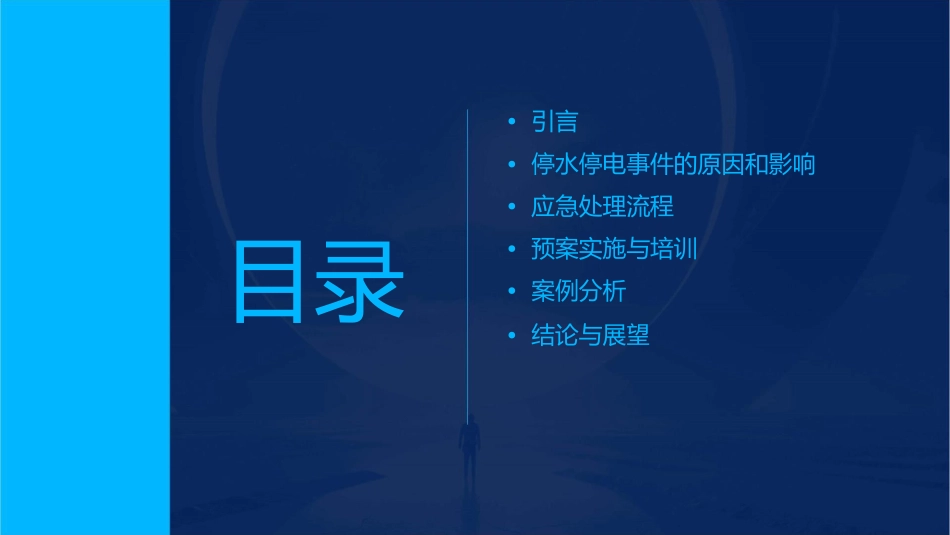 目录

• 引言
• 停水停电事件的原因和影响
• 应急处理流程
• 预案实施与培训
• 案例分析
• 结论与展望